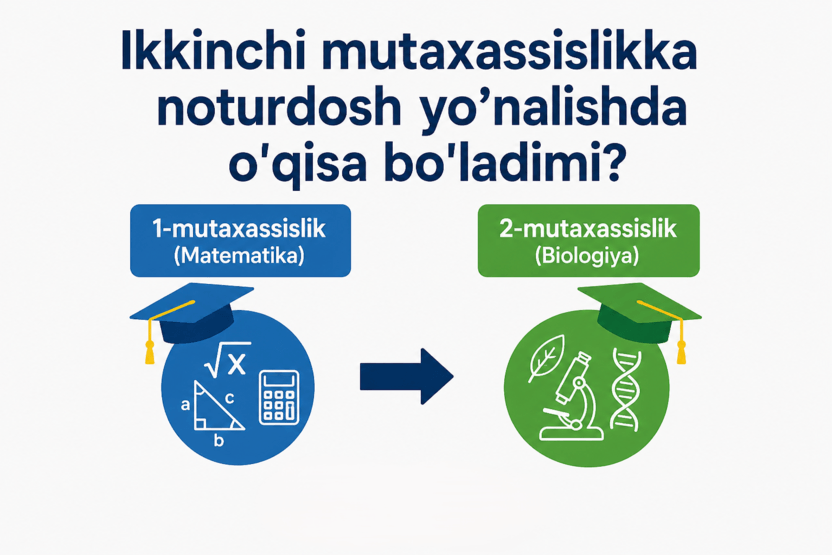 Ikkinchi mutaxassislikka noturdosh yo’nalishda o'qisa bo'ladimi?

1-mutaxassislik
(Matematika)

$\sqrt{x}$

a c b

2-mutaxassislik
(Biologiya)